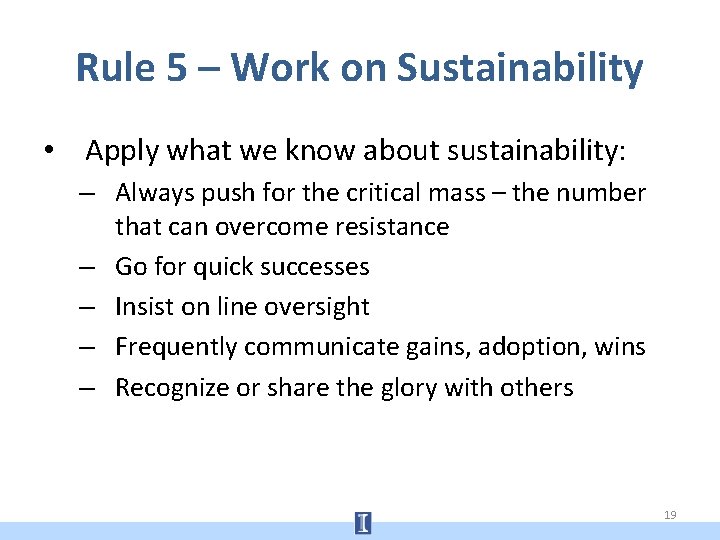 Rule 5 – Work on Sustainability

• Apply what we know about sustainability:
 – Always push for the critical mass – the number that can overcome resistance
 – Go for quick successes
 – Insist on line oversight
 – Frequently communicate gains, adoption, wins
 – Recognize or share the glory with others

I

19